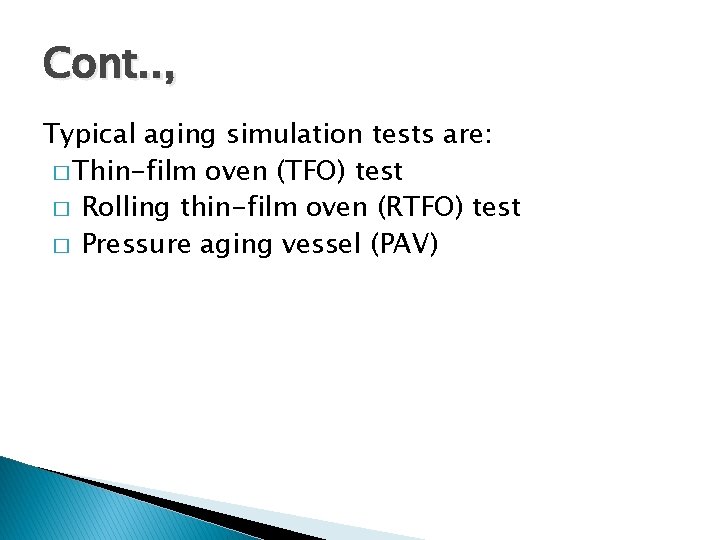 Cont..,

Typical aging simulation tests are:
□ Thin-film oven (TFO) test
□ Rolling thin-film oven (RTFO) test
□ Pressure aging vessel (PAV)